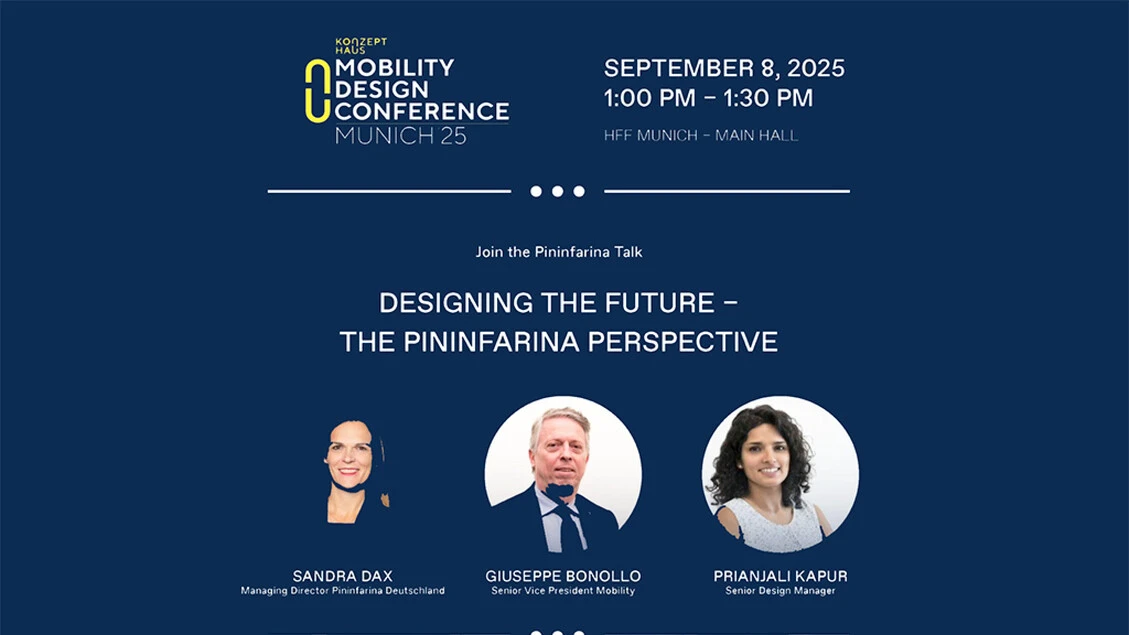 KONZEPT HAUS
MOBILITY DESIGN CONFERENCE
MUNICH 25

SEPTEMBER 8, 2025
1:00 PM – 1:30 PM
HFF MUNICH – MAIN HALL

Join the Pininfarina Talk

DESIGNING THE FUTURE – THE PININFARINA PERSPECTIVE

SANDRA DAX
Managing Director Pininfarina Deutschland

GIUSEPPE BONOLLO
Senior Vice President Mobility

PRIANJALI KAPUR
Senior Design Manager